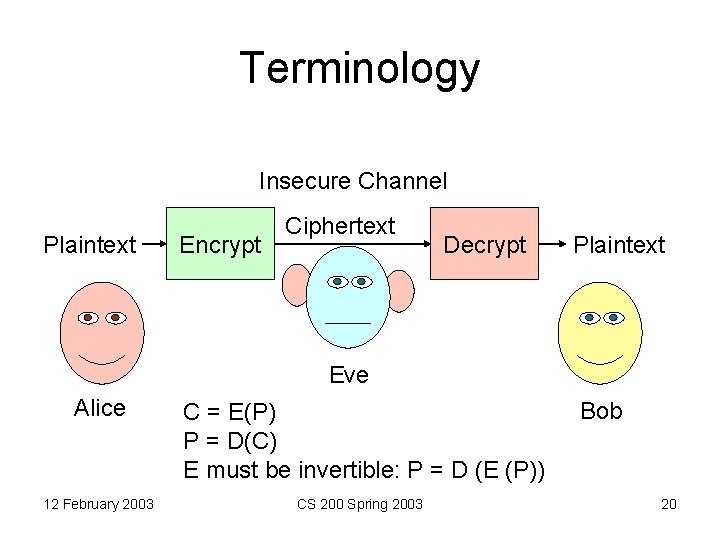 Terminology

Insecure Channel

Plaintext

Encrypt

Ciphertext

Decrypt

Plaintext

Alice

Eve

Bob

C = E(P)
P = D(C)
E must be invertible: P = D (E (P))

12 February 2003

CS 200 Spring 2003

20